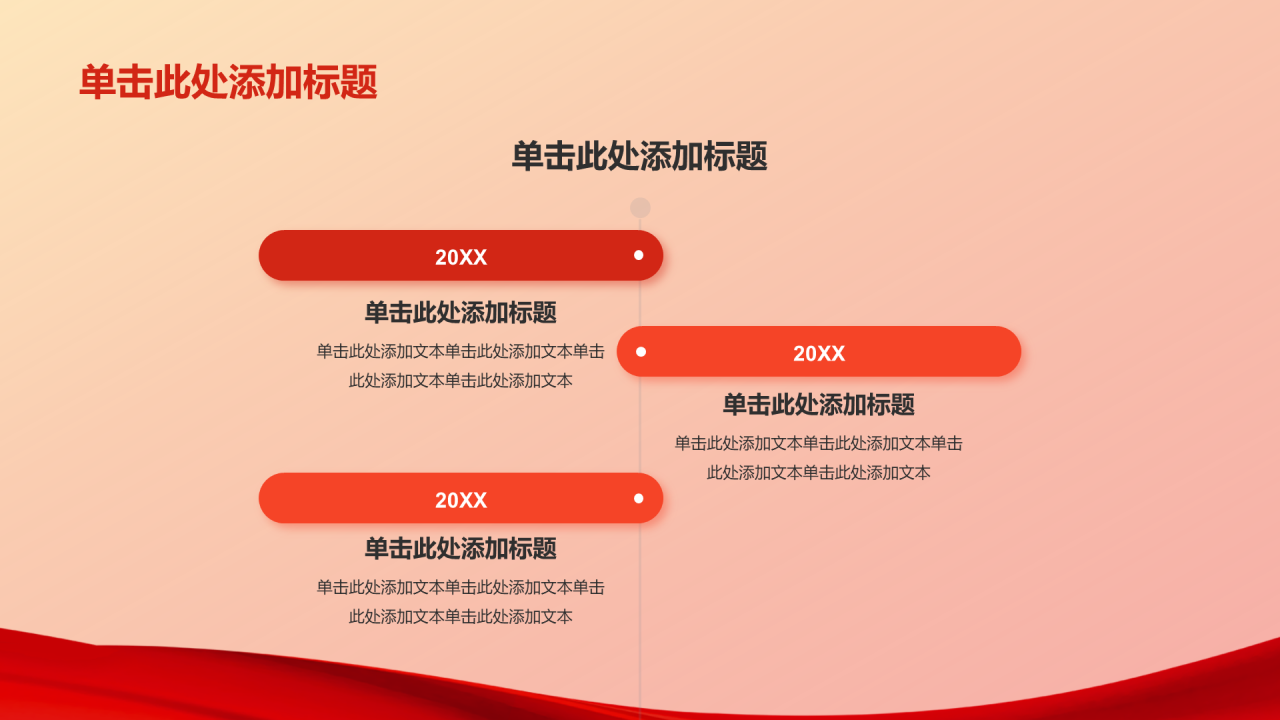 单击此处添加标题

单击此处添加标题

20XX

单击此处添加标题

单击此处添加文本单击此处添加文本单击此处添加文本单击此处添加文本

20XX

单击此处添加标题

单击此处添加文本单击此处添加文本单击此处添加文本单击此处添加文本

20XX

单击此处添加标题

单击此处添加文本单击此处添加文本单击此处添加文本单击此处添加文本